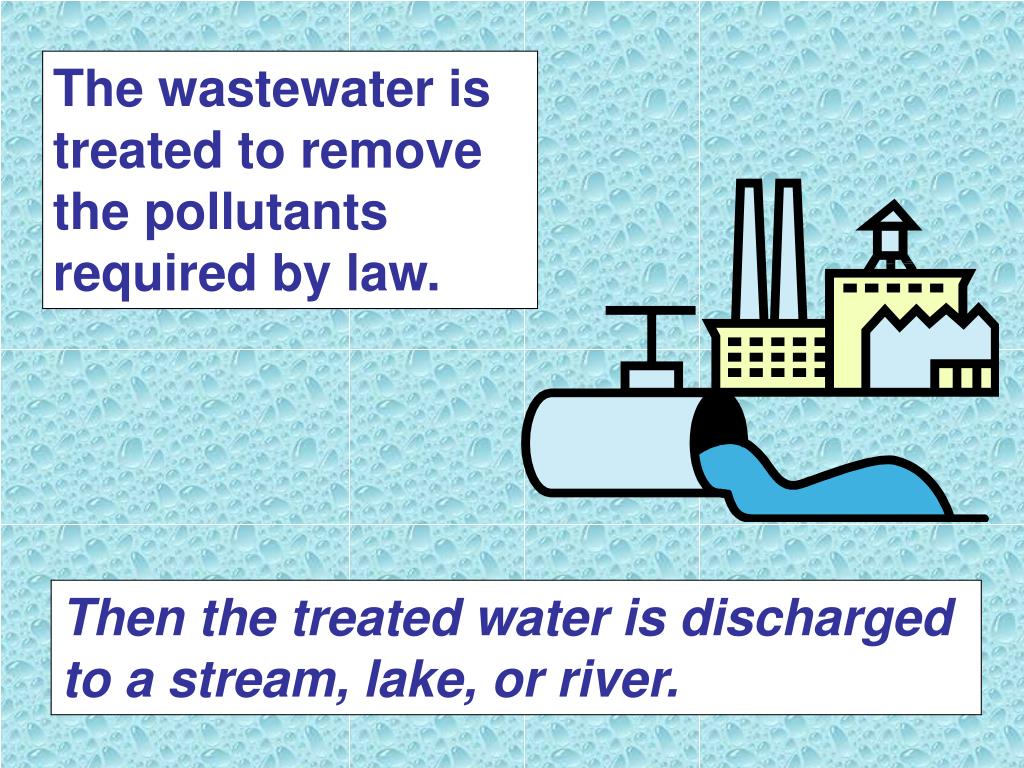 The wastewater is treated to remove the pollutants required by law.

Then the treated water is discharged to a stream, lake, or river.